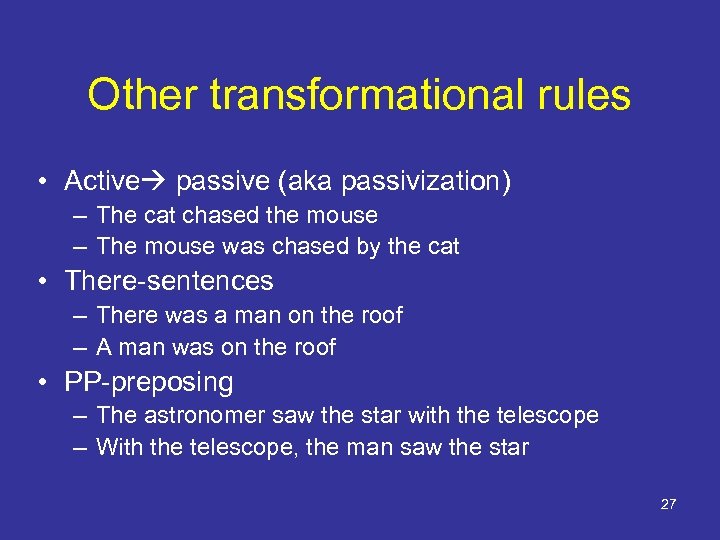 Other transformational rules

• Active→ passive (aka passivization)
– The cat chased the mouse
– The mouse was chased by the cat
• There-sentences
– There was a man on the roof
– A man was on the roof
• PP-preposing
– The astronomer saw the star with the telescope
– With the telescope, the man saw the star

27